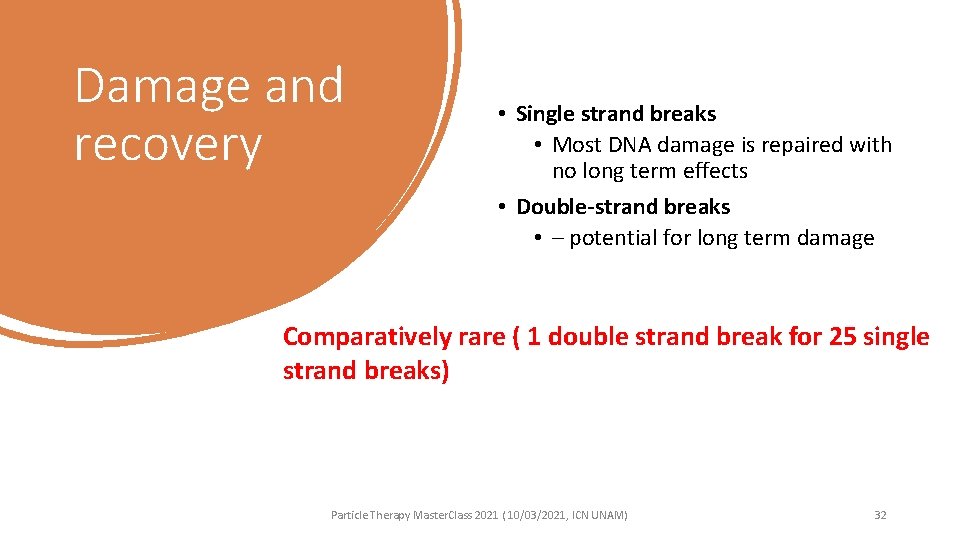 Damage and recovery

• Single strand breaks
  • Most DNA damage is repaired with no long term effects
• Double-strand breaks
  • – potential for long term damage

Comparatively rare ( 1 double strand break for 25 single strand breaks)

Particle Therapy MasterClass 2021 (10/03/2021, ICN UNAM)

32